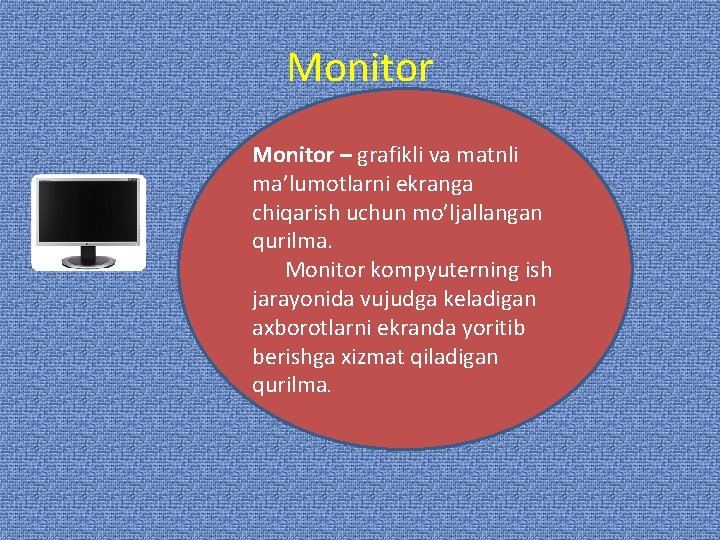 Monitor

Monitor – grafikli va matnli ma’lumotlarni ekranga chiqarish uchun mo’ljallangan qurilma.

Monitor kompyuterning ish jarayonida vujudga keladigan axborotlarni ekranda yoritib berishga xizmat qiladigan qurilma.